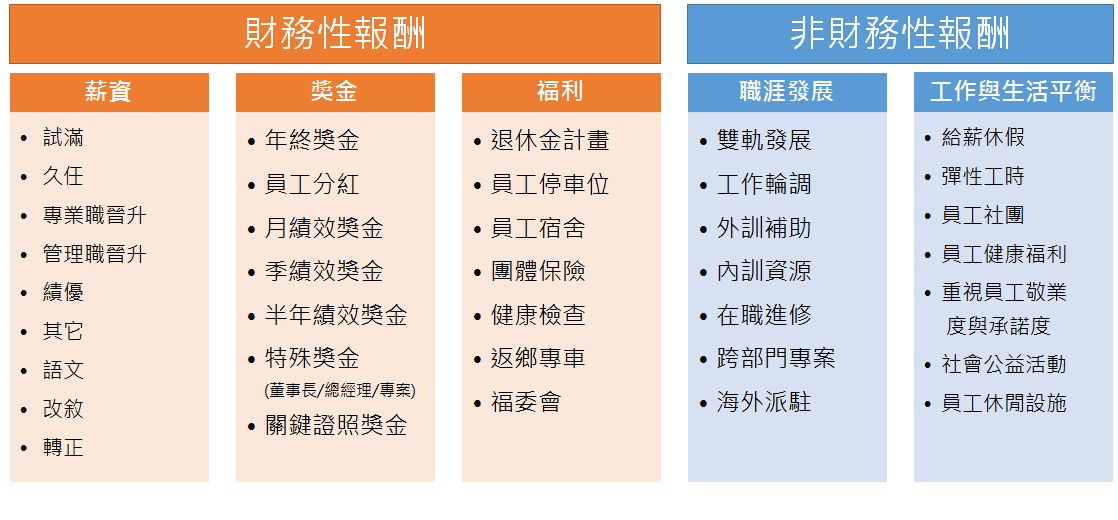 財務性報酬

薪資
- 試滿
- 久任
- 專業職晉升
- 管理職晉升
- 績優
- 其它
- 語文
- 改敘
- 轉正

獎金
- 年終獎金
- 員工分紅
- 月績效獎金
- 季績效獎金
- 半年績效獎金
- 特殊獎金 (董事長/總經理/專案)
- 關鍵證照獎金

福利
- 退休金計畫
- 員工停車位
- 員工宿舍
- 團體保險
- 健康檢查
- 返鄉專車
- 福委會

非財務性報酬

職涯發展
- 雙軌發展
- 工作輪調
- 外訓補助
- 內訓資源
- 在職進修
- 跨部門專案
- 海外派駐

工作與生活平衡
- 給薪休假
- 彈性工時
- 員工社團
- 員工健康福利
- 重視員工敬業度與承諾度
- 社會公益活動
- 員工休閒設施